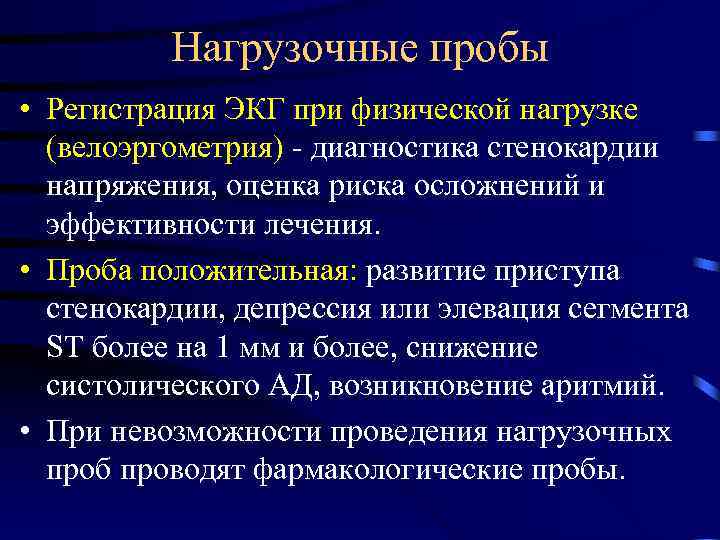 Нагрузочные пробы

• Регистрация ЭКГ при физической нагрузке (велоэргометрия) - диагностика стенокардии напряжения, оценка риска осложнений и эффективности лечения.

• Проба положительная: развитие приступа стенокардии, депрессия или элевация сегмента ST более на 1 мм и более, снижение систолического АД, возникновение аритмий.

• При невозможности проведения нагрузочных проб проводят фармакологические пробы.